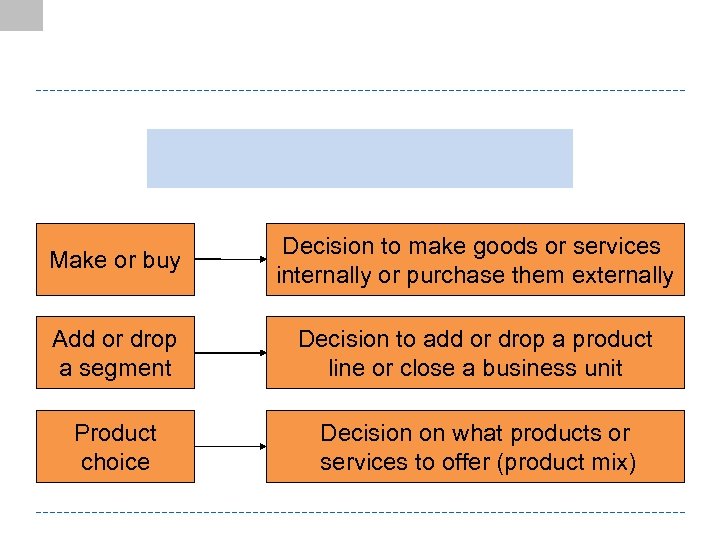 Make or buy

Decision to make goods or services internally or purchase them externally

Add or drop a segment

Decision to add or drop a product line or close a business unit

Product choice

Decision on what products or services to offer (product mix)